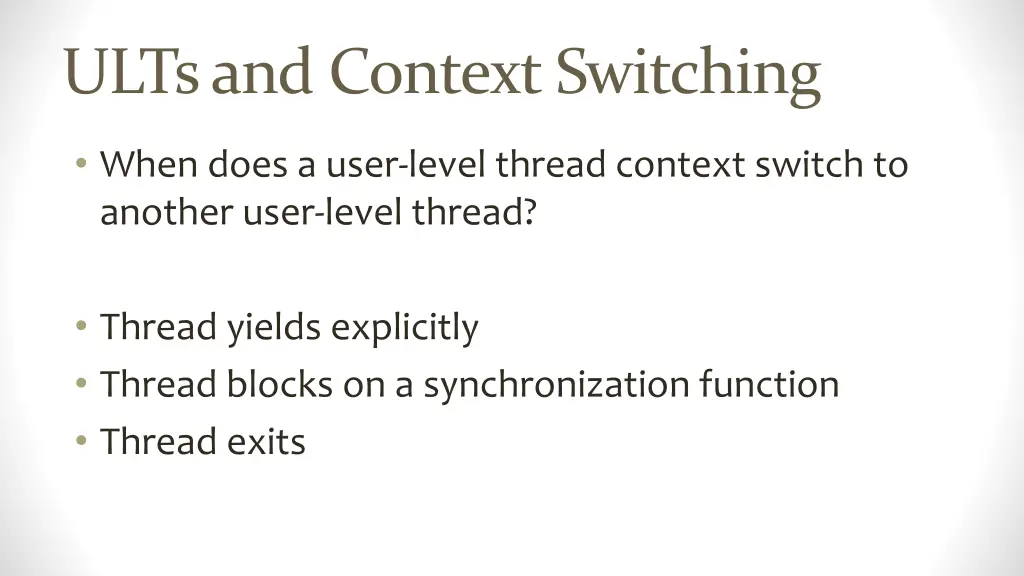 ULTs and Context Switching

• When does a user-level thread context switch to another user-level thread?

• Thread yields explicitly
• Thread blocks on a synchronization function
• Thread exits